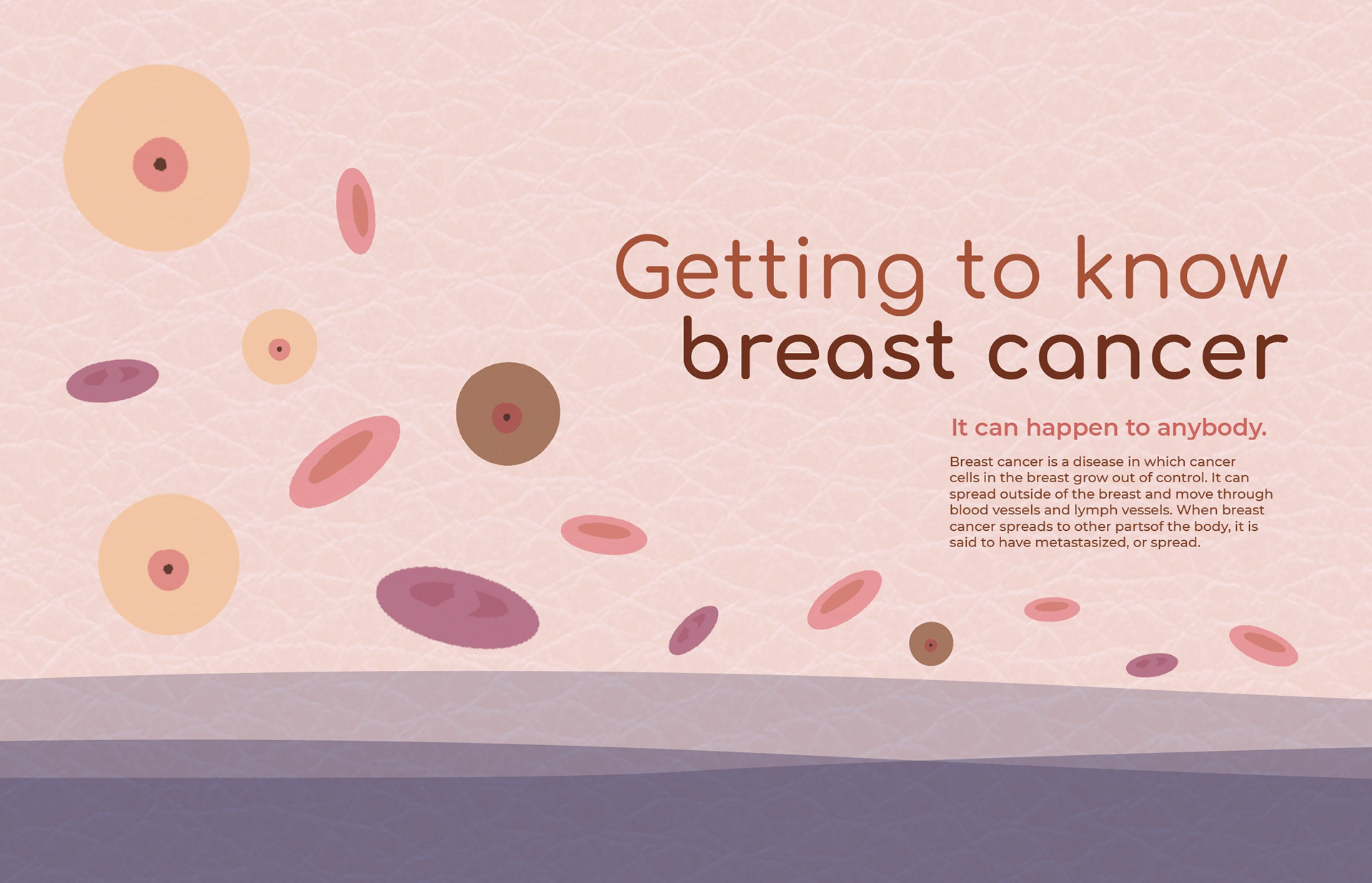 Getting to know
breast cancer

It can happen to anybody.

Breast cancer is a disease in which cancer cells in the breast grow out of control. It can spread outside of the breast and move through blood vessels and lymph vessels. When breast cancer spreads to other partsof the body, it is said to have metastasized, or spread.